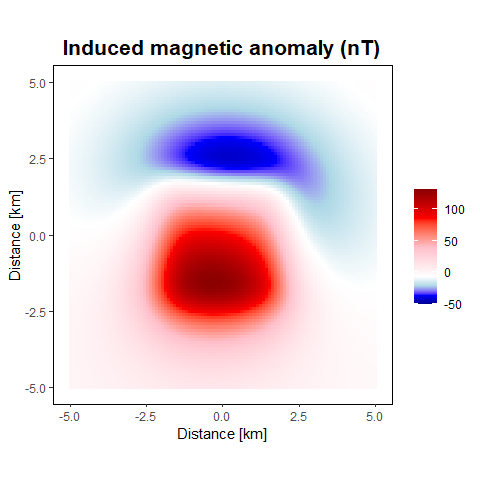 Induced magnetic anomaly (nT)

5.0
2.5
0.0
-2.5
-5.0

Distance [km]

-5.0 -2.5 0.0 2.5 5.0

Distance [km]

100
50
0
-50